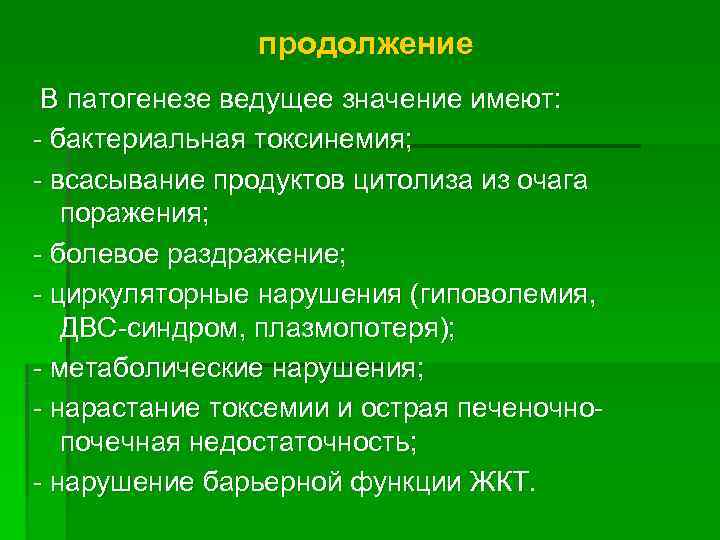 продолжение

В патогенезе ведущее значение имеют:
- бактериальная токсинемия;
- всасывание продуктов цитолиза из очага поражения;
- болевое раздражение;
- циркуляторные нарушения (гиповолемия, ДВС-синдром, плазмопотеря);
- метаболические нарушения;
- нарастание токсемии и острая печеночно-почечная недостаточность;
- нарушение барьерной функции ЖКТ.